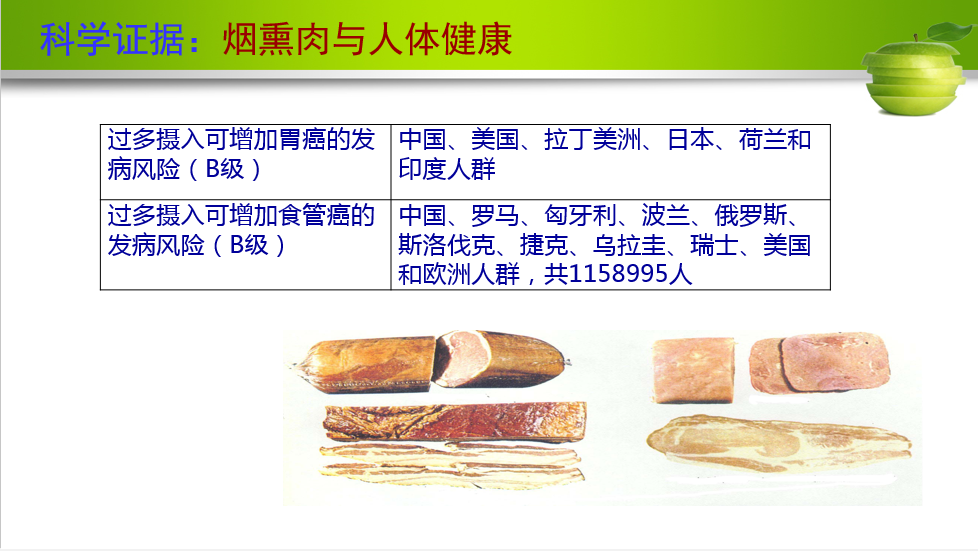 科学证据：烟熏肉与人体健康

| 过多摄入可增加胃癌的发病风险（B级） | 中国、美国、拉丁美洲、日本、荷兰和印度人群 |
|---|---|
| 过多摄入可增加食管癌的发病风险（B级） | 中国、罗马、匈牙利、波兰、俄罗斯、斯洛伐克、捷克、乌拉圭、瑞士、美国和欧洲人群，共1158995人 |